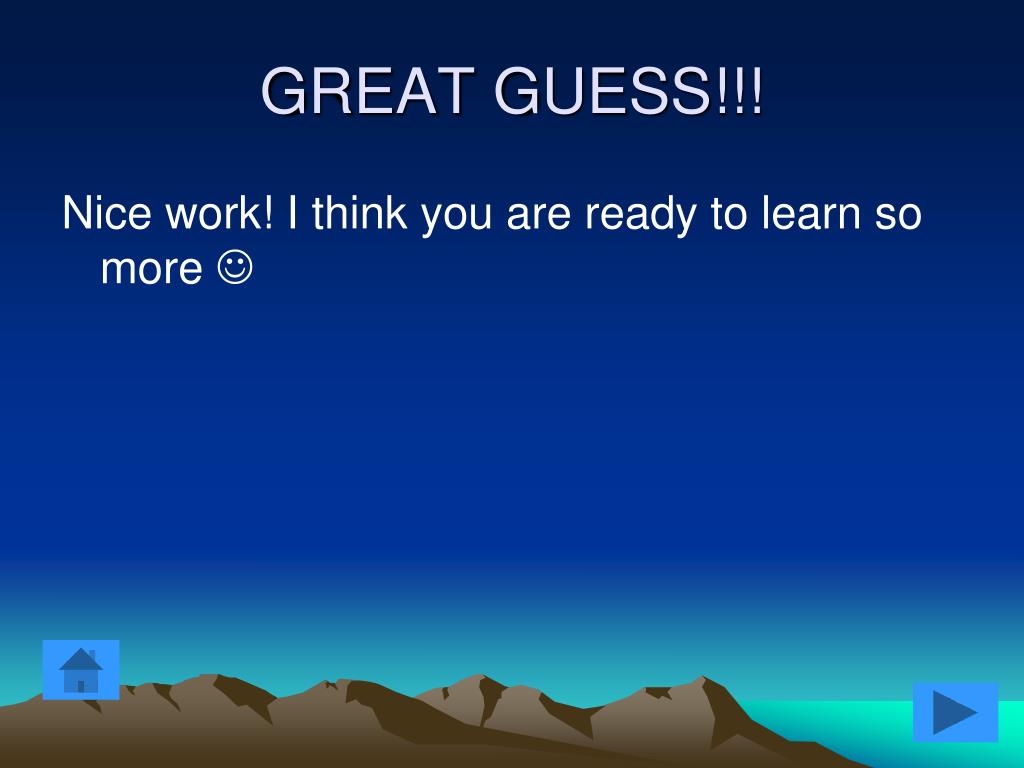 GREAT GUESS!!!

Nice work! I think you are ready to learn so more ☺